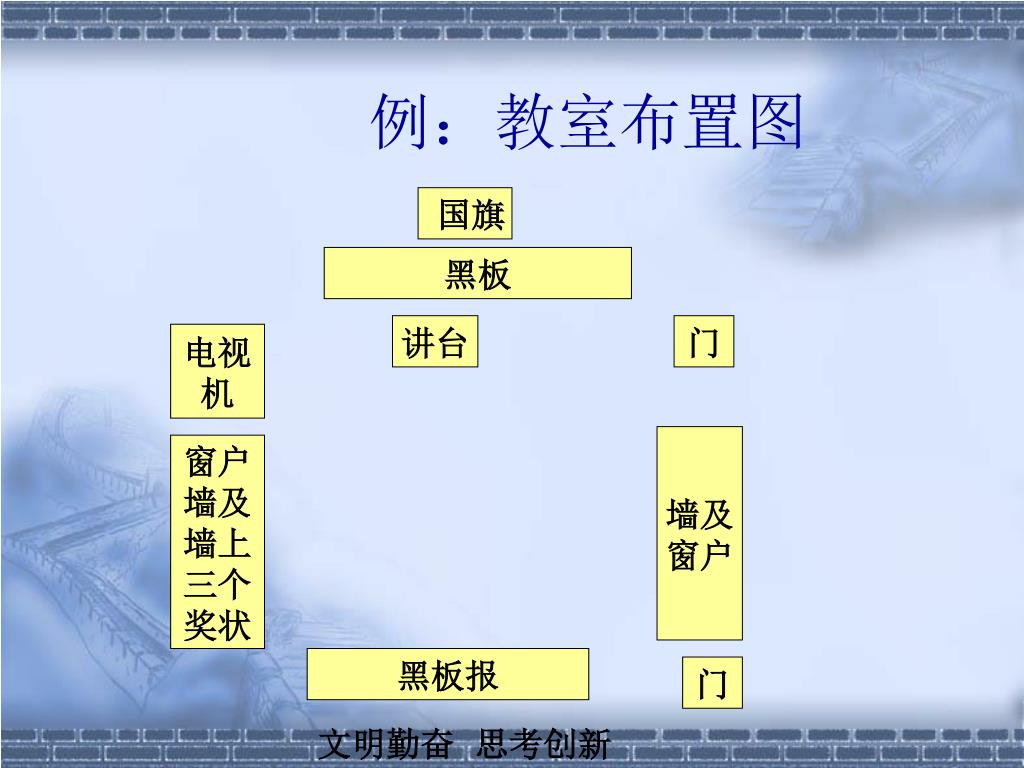 例：教室布置图

国旗

黑板

电视机

讲台

门

窗户墙及墙上三个奖状

墙及窗户

黑板报

门

文明勤奋 思考创新